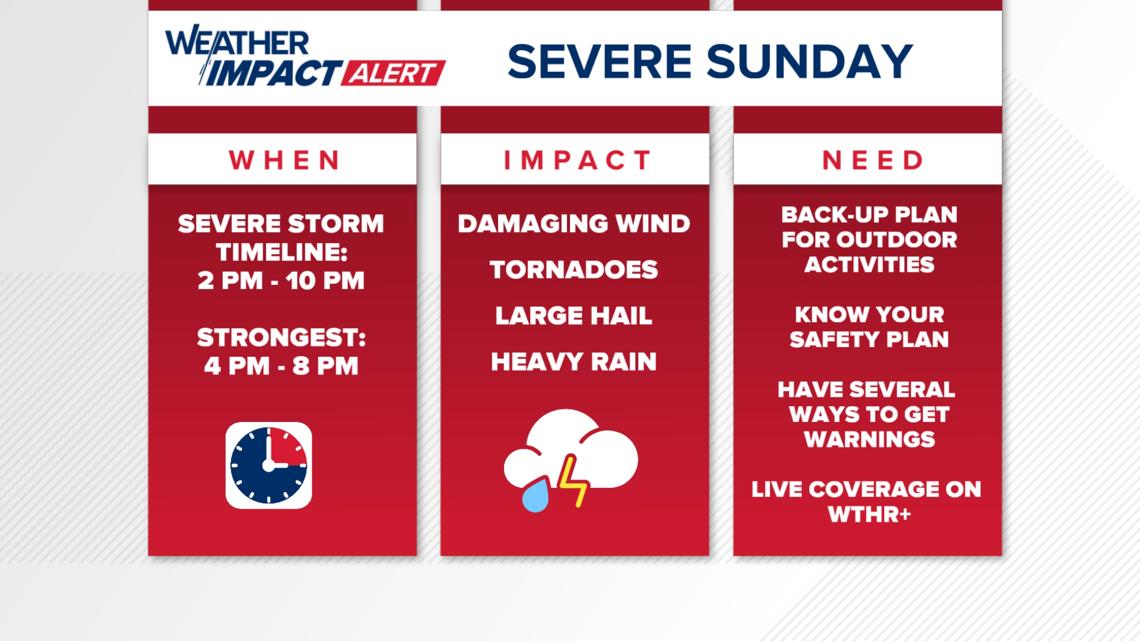 WEATHER IMPACT ALERT

SEVERE SUNDAY

WHEN

SEVERE STORM TIMELINE: 2 PM - 10 PM

STRONGEST: 4 PM - 8 PM

IMPACT

DAMAGING WIND

TORNADOES

LARGE HAIL

HEAVY RAIN

NEED

BACK-UP PLAN FOR OUTDOOR ACTIVITIES

KNOW YOUR SAFETY PLAN

HAVE SEVERAL WAYS TO GET WARNINGS

LIVE COVERAGE ON WTHR+